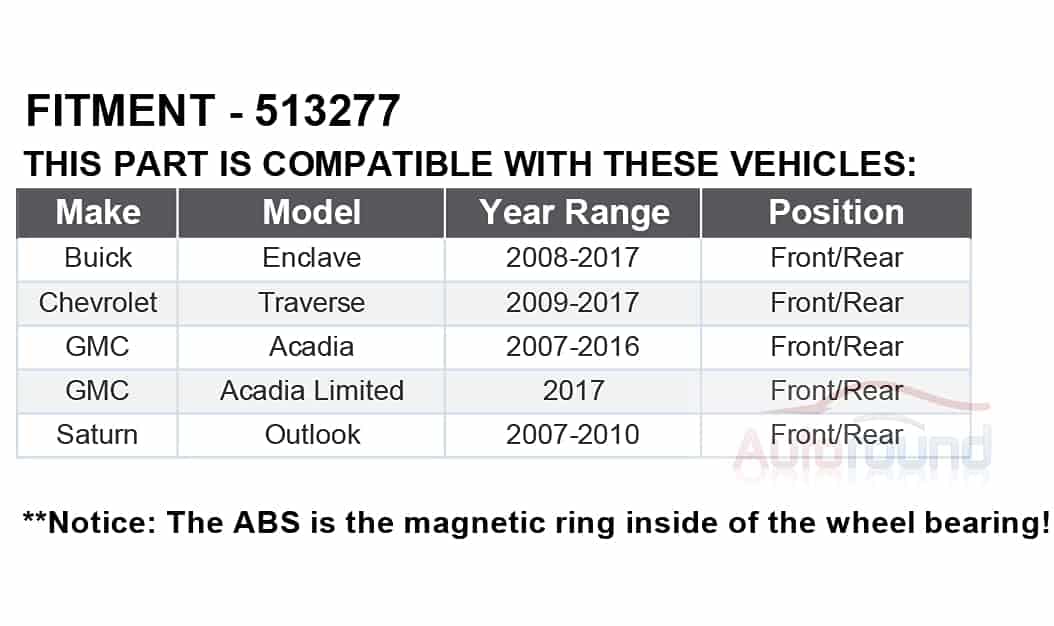 FITMENT - 513277

THIS PART IS COMPATIBLE WITH THESE VEHICLES:

| Make | Model | Year Range | Position |
|---|---|---|---|
| Buick | Enclave | 2008-2017 | Front/Rear |
| Chevrolet | Traverse | 2009-2017 | Front/Rear |
| GMC | Acadia | 2007-2016 | Front/Rear |
| GMC | Acadia Limited | 2017 | Front/Rear |
| Saturn | Outlook | 2007-2010 | Front/Rear |

AutoRound

**Notice: The ABS is the magnetic ring inside of the wheel bearing!